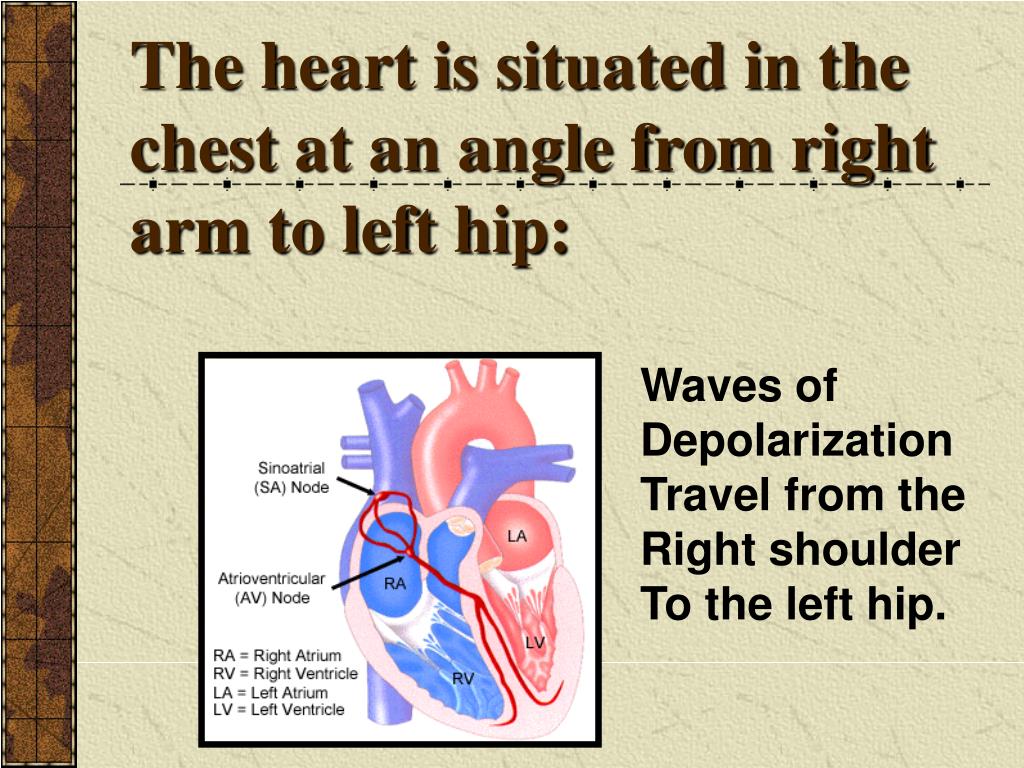 The heart is situated in the chest at an angle from right arm to left hip:

Sinoatrial (SA) Node

Atrioventricular (AV) Node

LA

RA

LV

RV

RA = Right Atrium
RV = Right Ventricle
LA = Left Atrium
LV = Left Ventricle

Waves of Depolarization Travel from the Right shoulder To the left hip.